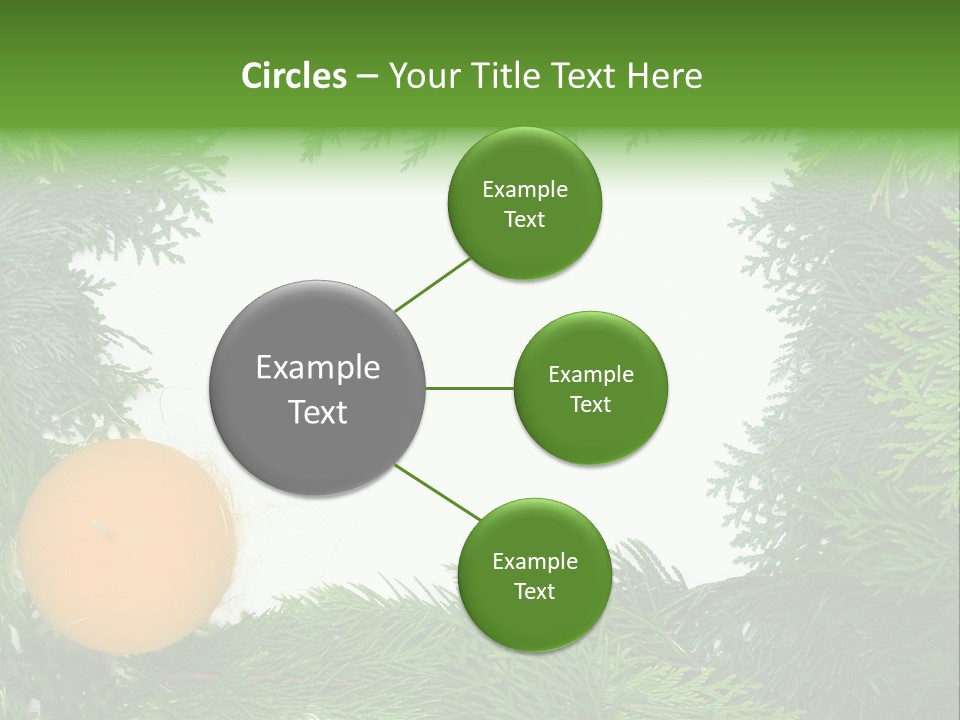 Circles – Your Title Text Here

Example Text

Example Text

Example Text

Example Text